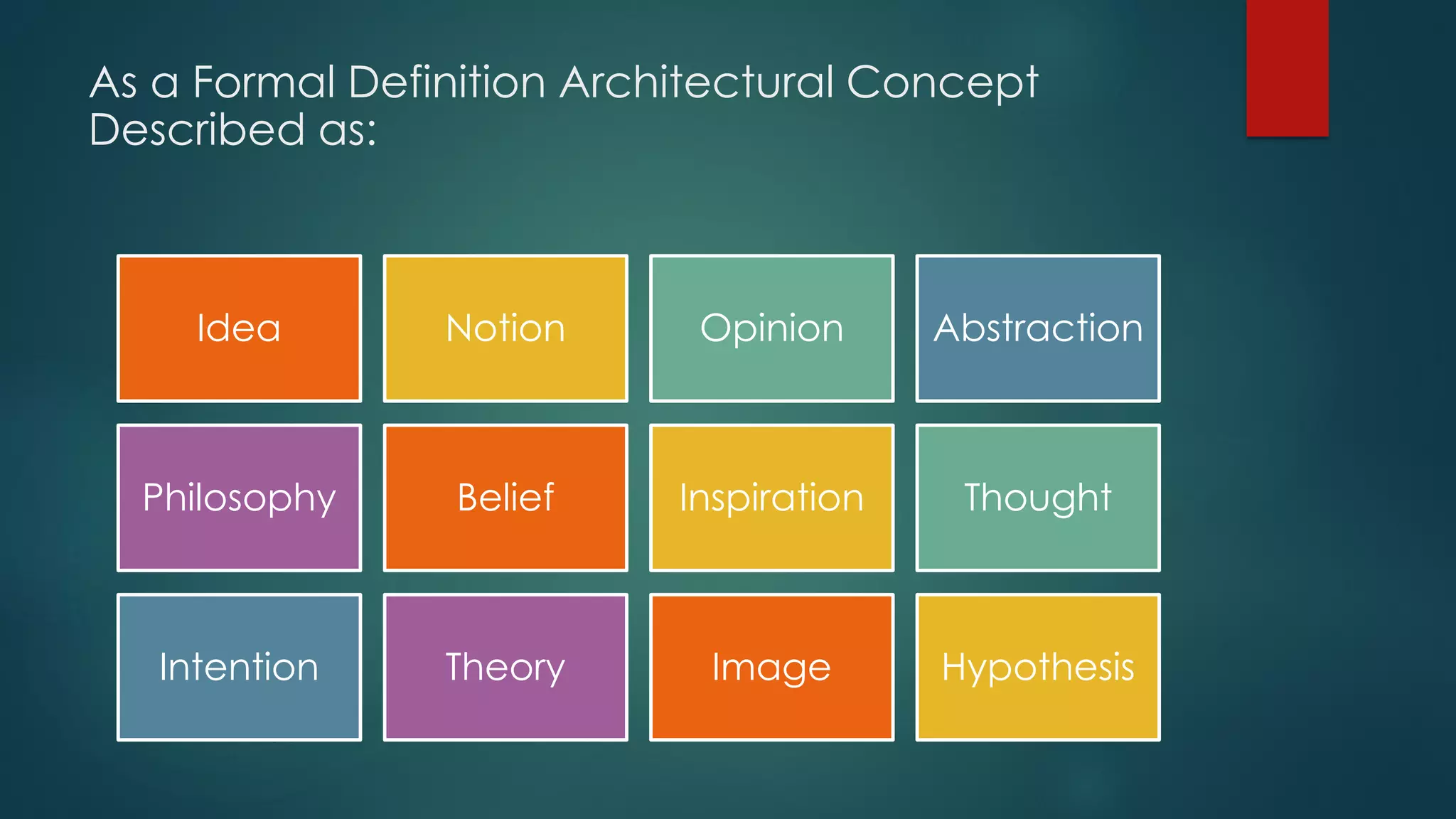 As a Formal Definition Architectural Concept Described as:

Idea

Notion

Opinion

Abstraction

Philosophy

Belief

Inspiration

Thought

Intention

Theory

Image

Hypothesis